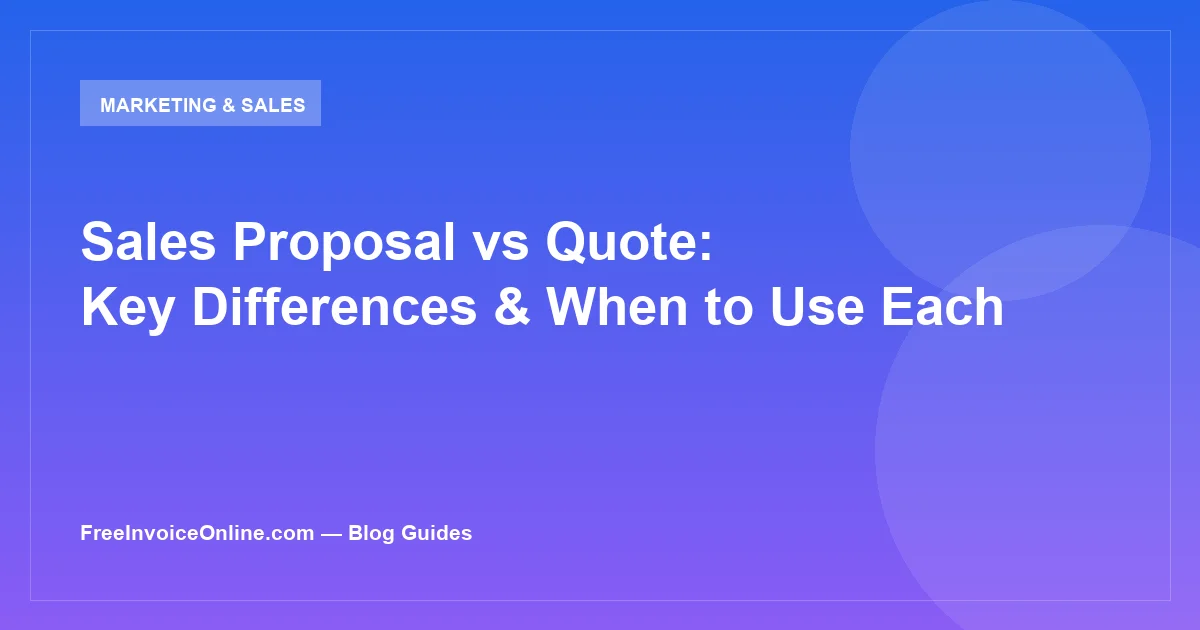 MARKETING & SALES

Sales Proposal vs Quote: Key Differences & When to Use Each

FreeInvoiceOnline.com — Blog Guides